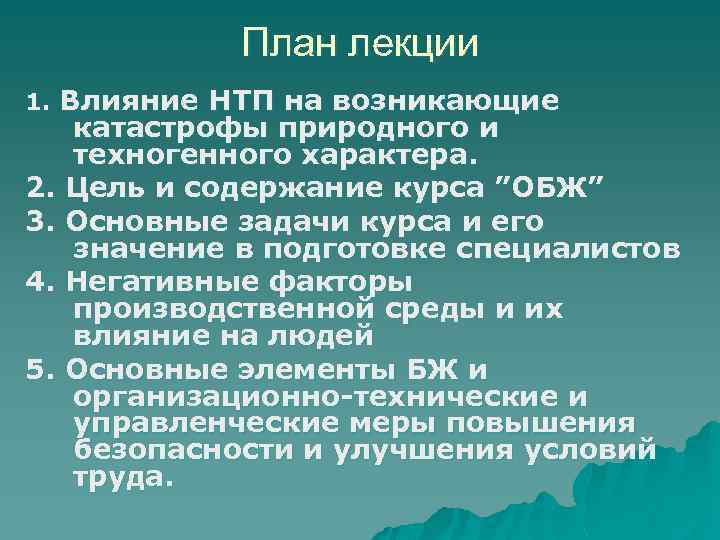 План лекции

1. Влияние НТП на возникающие катастрофы природного и техногенного характера.

2. Цель и содержание курса ”ОБЖ”

3. Основные задачи курса и его значение в подготовке специалистов

4. Негативные факторы производственной среды и их влияние на людей

5. Основные элементы БЖ и организационно-технические и управленческие меры повышения безопасности и улучшения условий труда.